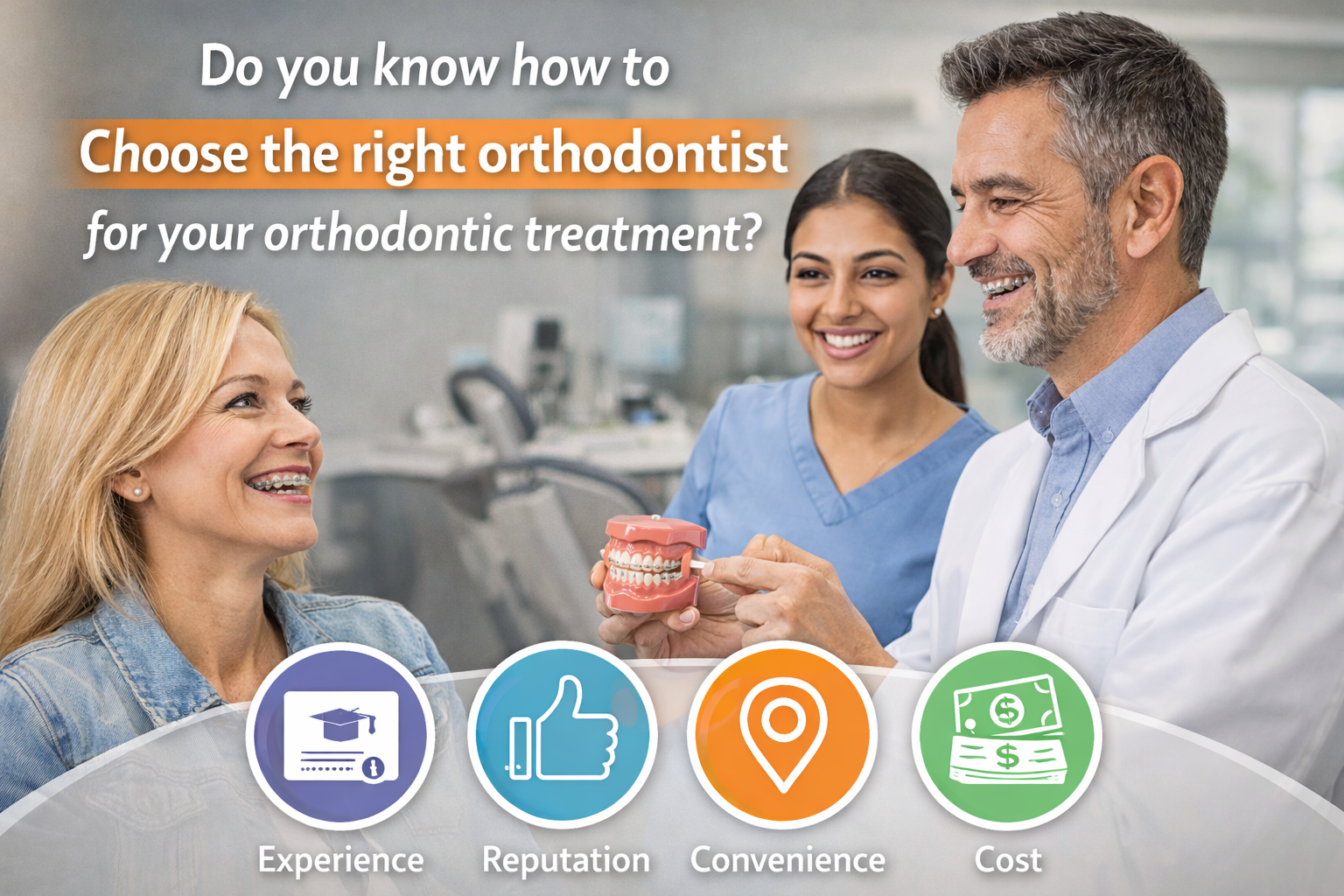 Do you know how to
Choose the right orthodontist
for your orthodontic treatment?

Experience
Reputation
Convenience
Cost